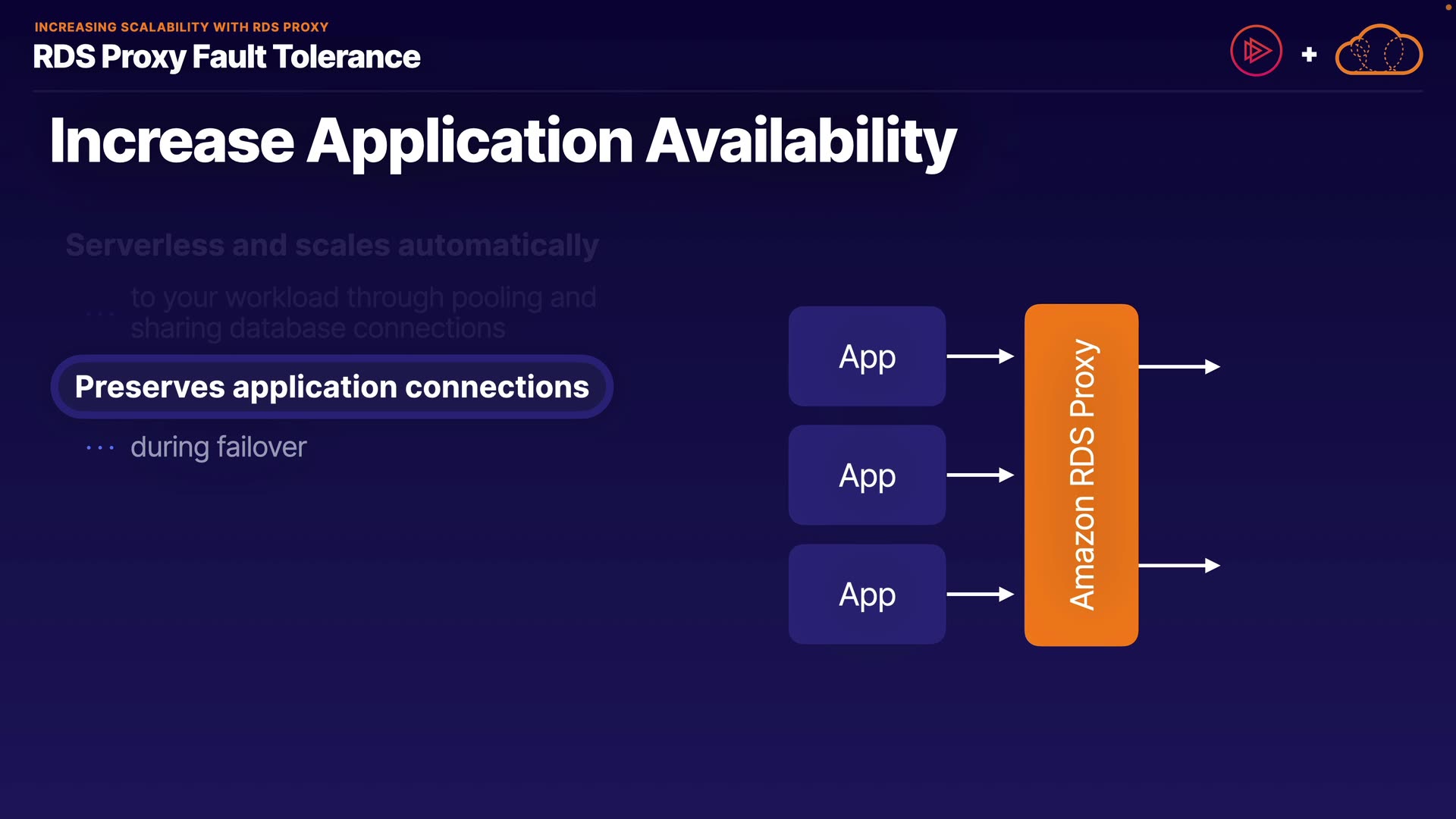 INCREASING SCALABILITY WITH RDS PROXY
RDS Proxy Fault Tolerance

+

Increase Application Availability

Serverless and scales automatically

... to your workload through pooling and sharing database connections

Preserves application connections

... during failover

App

App

App

Amazon RDS Proxy